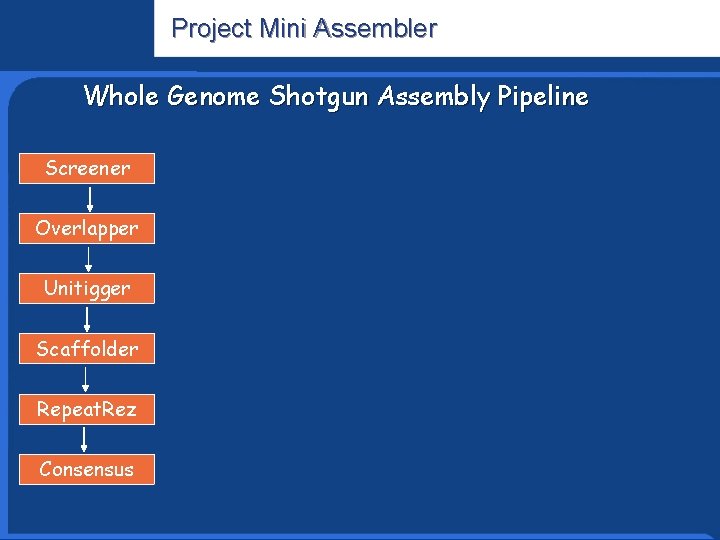 Project Mini Assembler

Whole Genome Shotgun Assembly Pipeline

Screener

Overlapper

Unitigger

Scaffolder

RepeatRez

Consensus